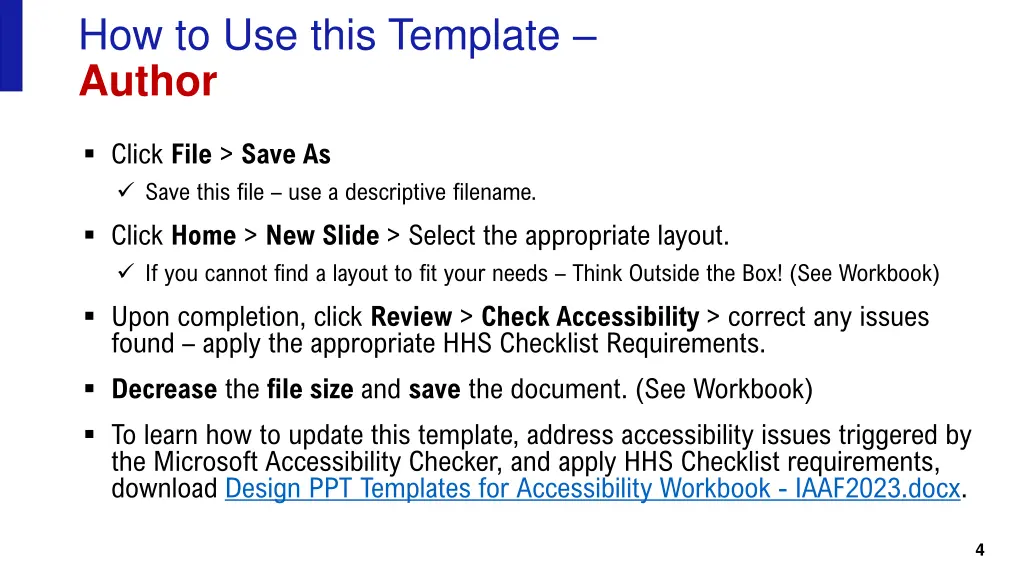 How to Use this Template – Author

▪ Click File > Save As
✓ Save this file – use a descriptive filename.

▪ Click Home > New Slide > Select the appropriate layout.
✓ If you cannot find a layout to fit your needs – Think Outside the Box! (See Workbook)

▪ Upon completion, click Review > Check Accessibility > correct any issues found – apply the appropriate HHS Checklist Requirements.

▪ Decrease the file size and save the document. (See Workbook)

▪ To learn how to update this template, address accessibility issues triggered by the Microsoft Accessibility Checker, and apply HHS Checklist requirements, download Design PPT Templates for Accessibility Workbook - IAAF2023.docx.

4